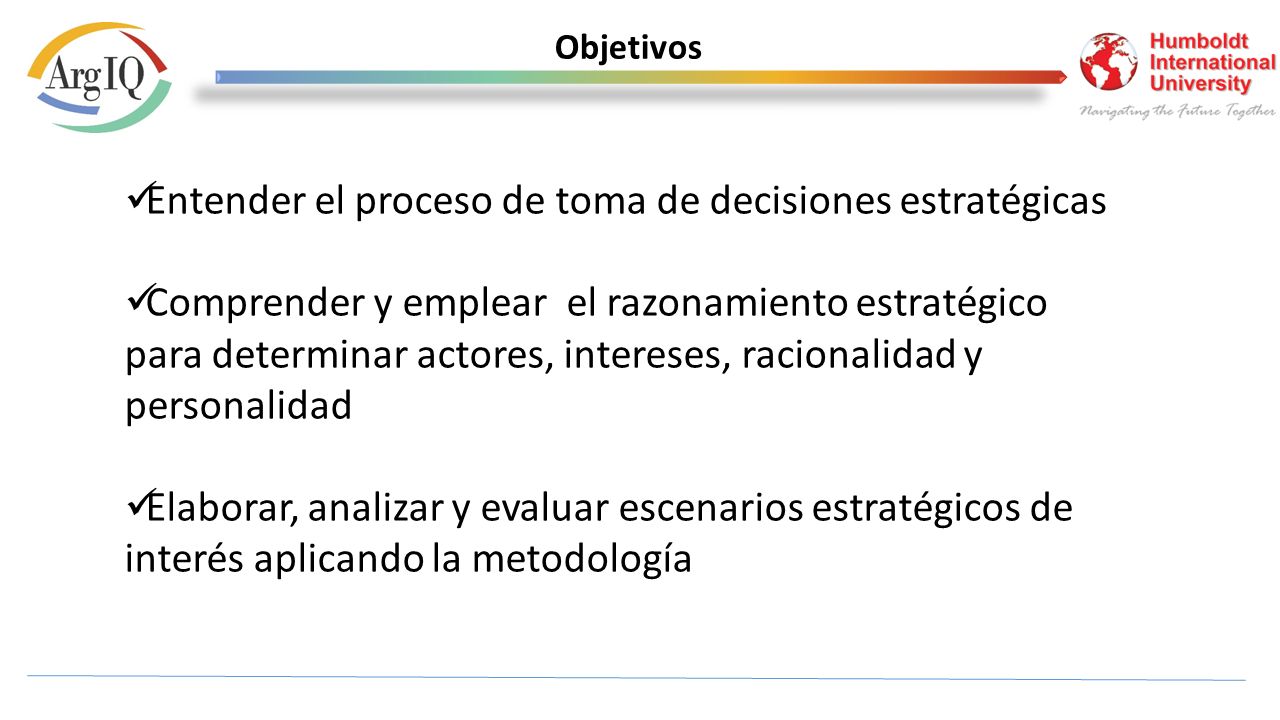 ArgIQ

Objetivos

Humboldt International University
Navigating the Future Together

✓Entender el proceso de toma de decisiones estratégicas

✓Comprender y emplear el razonamiento estratégico para determinar actores, intereses, racionalidad y personalidad

✓Elaborar, analizar y evaluar escenarios estratégicos de interés aplicando la metodología